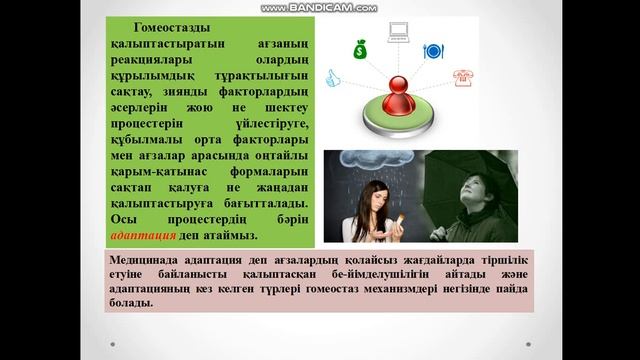 www.BANDICAM.com

Гомеостазды қалыптастыратын ағзаның реакциялары олардың құрылымдық тұрақтылығын сақтау, зиянды факторлардың әсерлерін жою не шектеу процестерін үйлестіруге, құбылмалы орта факторлары мен ағзалар арасында оңтайлы қарым-қатынас формаларын сақтап қалуға не жаңадан қалыптастыруға бағытталады. Осы процестердің бәрін адаптация деп атаймыз.

Медицинада адаптация деп ағзалардың қолайсыз жағдайларда тіршілік етуіне байланысты қалыптасқан бе-йімделушілігін айтады және адаптацияның кез келген түрлері гомеостаз механизмдері негізінде пайда болады.